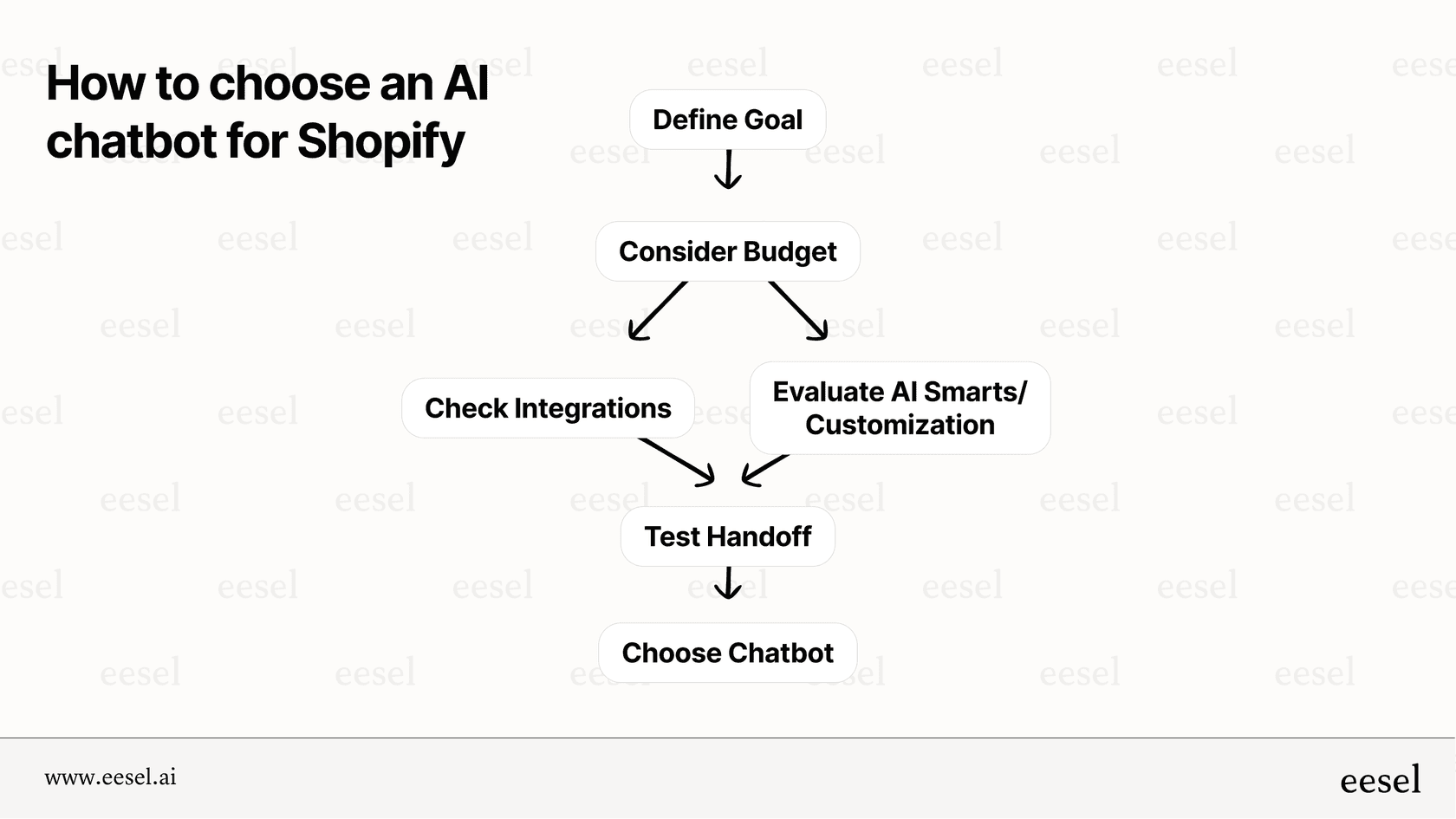 How to choose an AI chatbot for Shopify

Define Goal

Consider Budget

Check Integrations

Evaluate AI Smarts/ Customization

Test Handoff

Choose Chatbot

www.eesel.ai

eesel